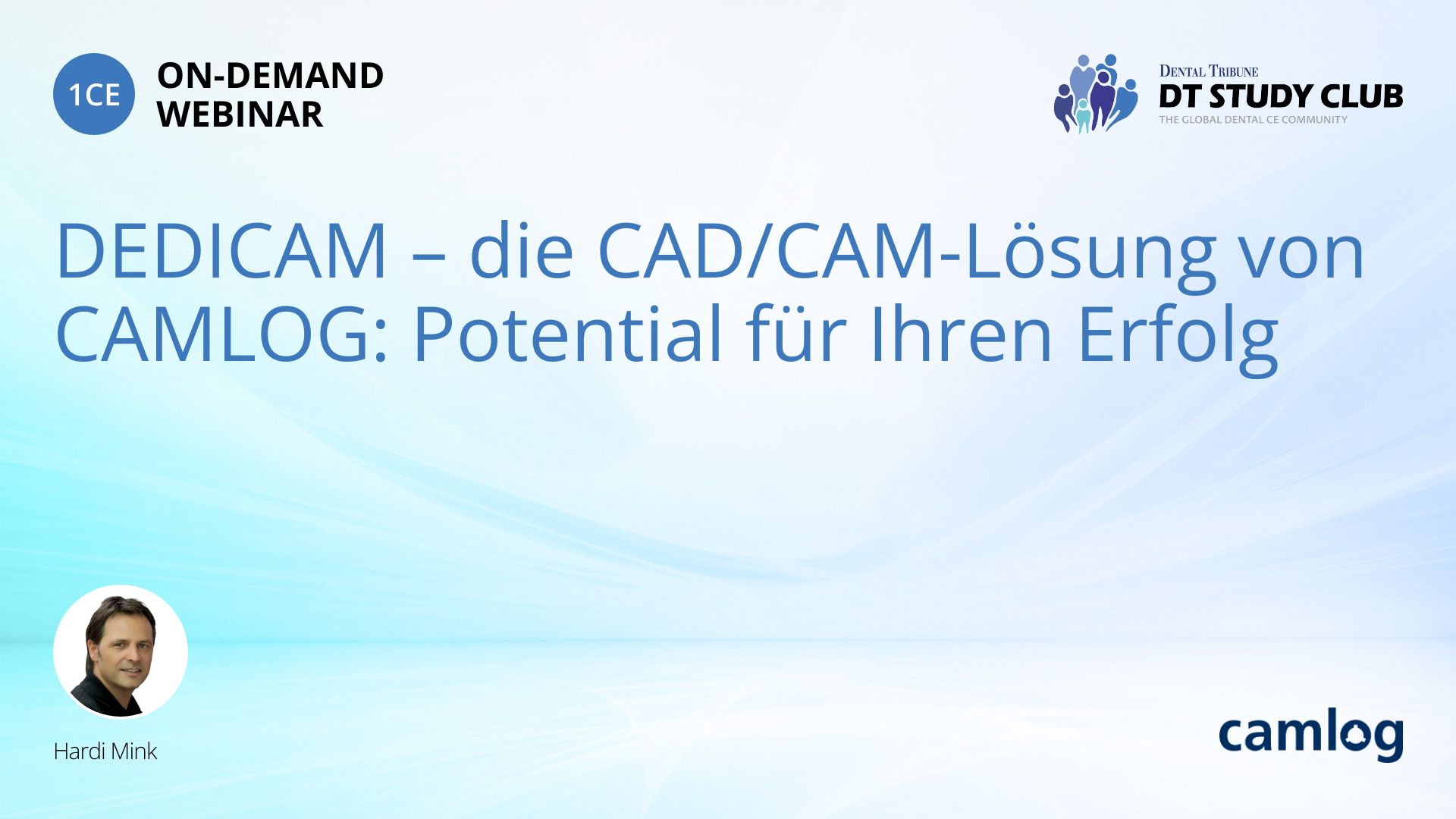 1CE

ON-DEMAND
WEBINAR

DENTAL TRIBUNE
DT STUDY CLUB
THE GLOBAL DENTAL CE COMMUNITY

DEDICAM – die CAD/CAM-Lösung von CAMLOG: Potential für Ihren Erfolg

Hardi Mink

camlog